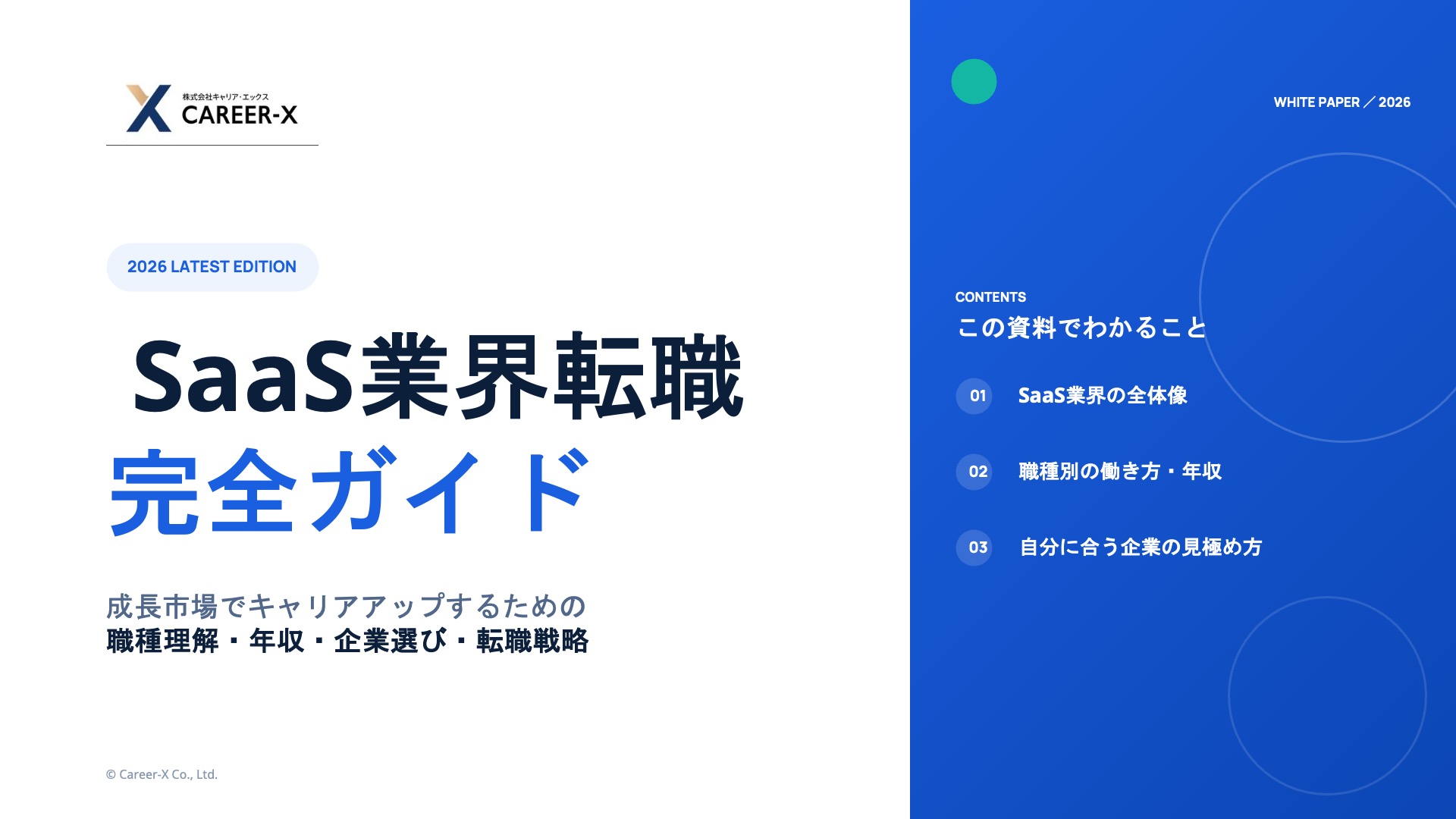 株式会社キャリア･エックス
CAREER-X

2026 LATEST EDITION

SaaS業界転職
完全ガイド

成長市場でキャリアアップするための
職種理解・年収・企業選び・転職戦略

© Career-X Co., Ltd.

WHITE PAPER ／ 2026

CONTENTS
この資料でわかること

01 SaaS業界の全体像

02 職種別の働き方・年収

03 自分に合う企業の見極め方